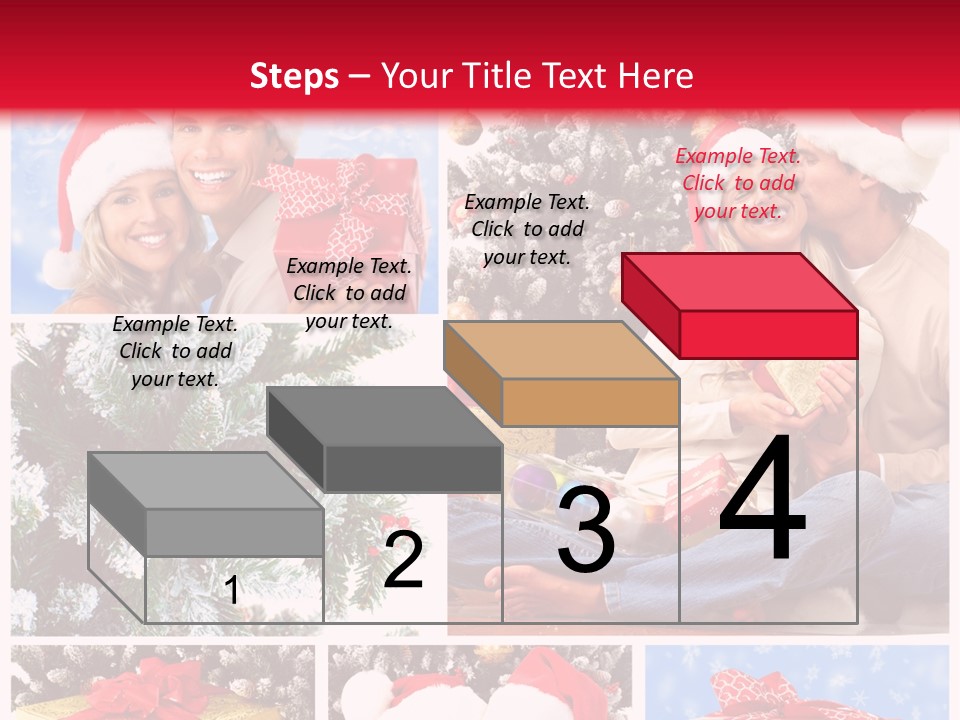 Steps – Your Title Text Here

Example Text. Click to add your text.

Example Text. Click to add your text.

Example Text. Click to add your text.

Example Text. Click to add your text.

1

2

3

4